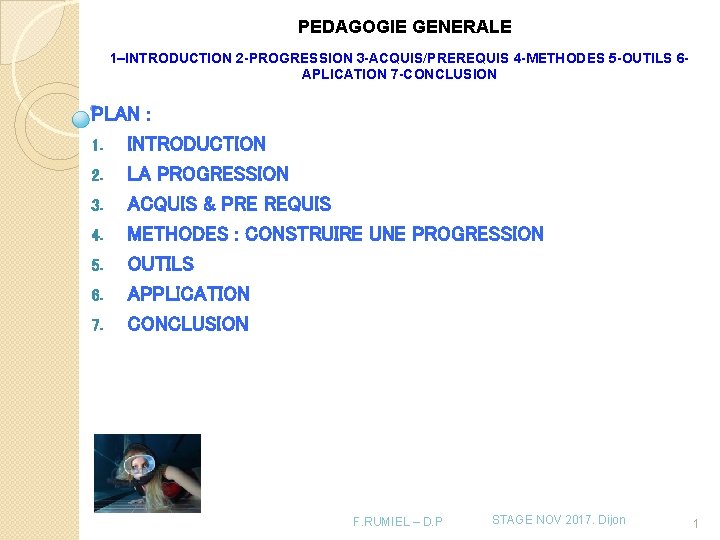 PEDAGOGIE GENERALE

1–INTRODUCTION 2-PROGRESSION 3-ACQUIS/PREREQUIS 4-METHODES 5-OUTILS 6-APLICATION 7-CONCLUSION

PLAN :

1. INTRODUCTION
2. LA PROGRESSION
3. ACQUIS & PRE REQUIS
4. METHODES : CONSTRUIRE UNE PROGRESSION
5. OUTILS
6. APPLICATION
7. CONCLUSION

F.RUMIEL – D.P

STAGE NOV 2017. Dijon

1